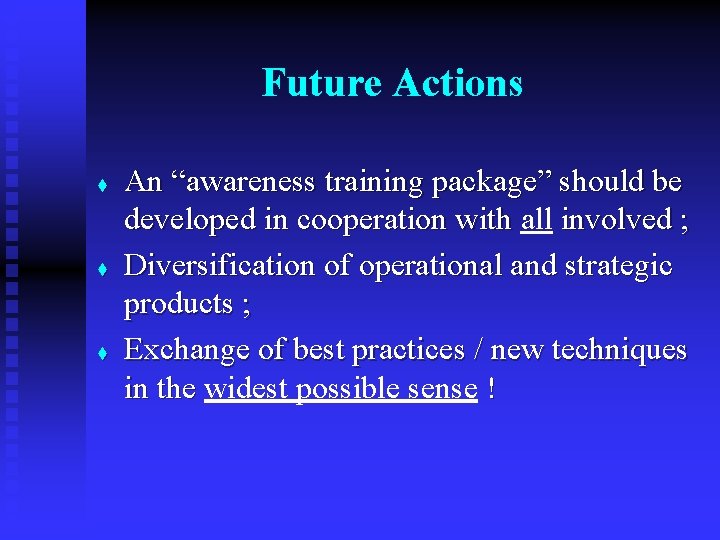 Future Actions

♦ An “awareness training package” should be developed in cooperation with all involved ;

♦ Diversification of operational and strategic products ;

♦ Exchange of best practices / new techniques in the widest possible sense !